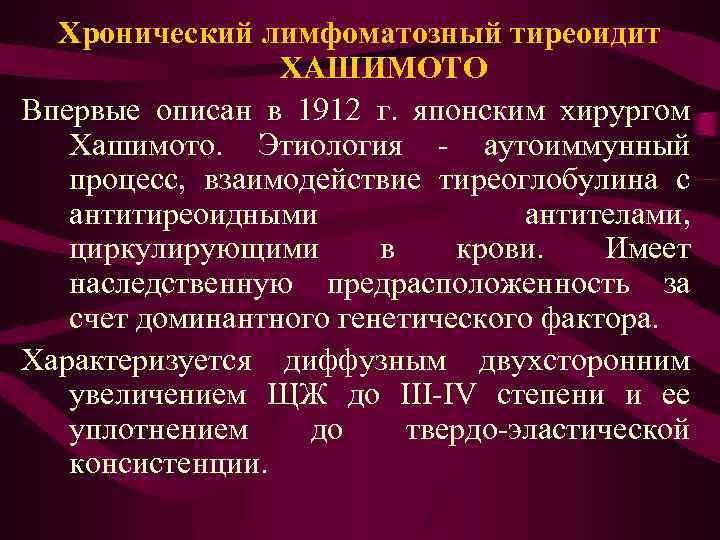 Хронический лимфоматозный тиреоидит ХАШИМОТО

Впервые описан в 1912 г. японским хирургом Хашимото. Этиология - аутоиммунный процесс, взаимодействие тиреоглобулина с антитиреоидными антителами, циркулирующими в крови. Имеет наследственную предрасположенность за счет доминантного генетического фактора.

Характеризуется диффузным двухсторонним увеличением ЩЖ до III-IV степени и ее уплотнением до твердо-эластической консистенции.